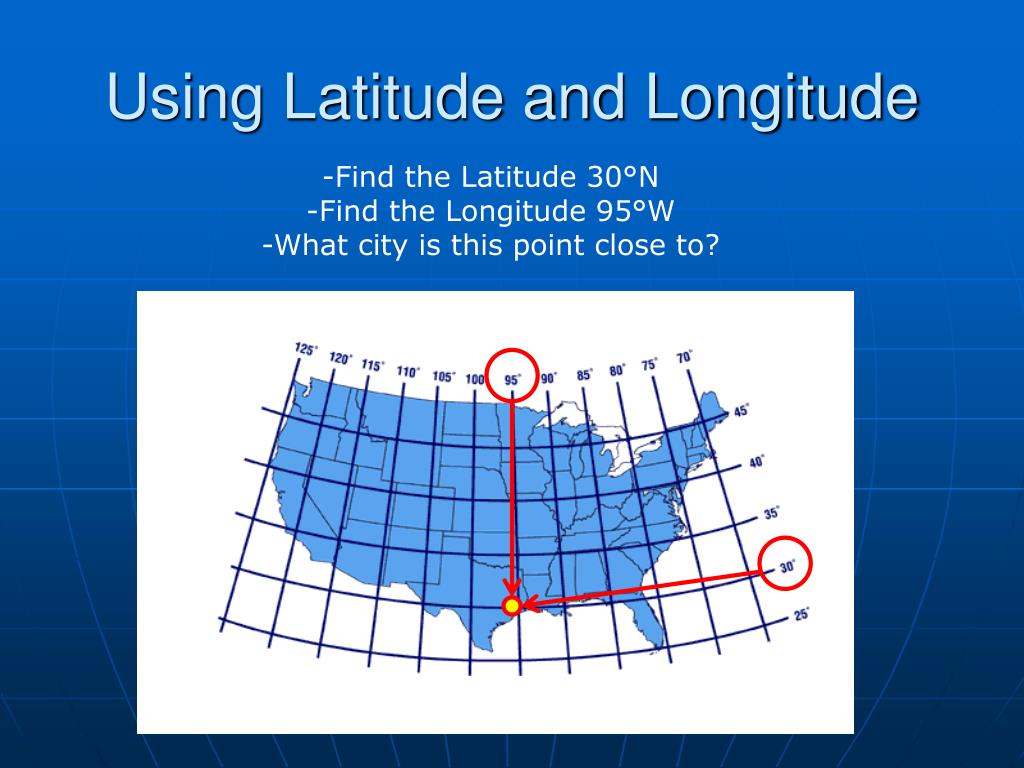 Using Latitude and Longitude

-Find the Latitude 30°N
-Find the Longitude 95°W
-What city is this point close to?

125° 120° 115° 110° 105° 100° 95° 90° 85° 80° 75° 70°

45° 40° 35° 30° 25°